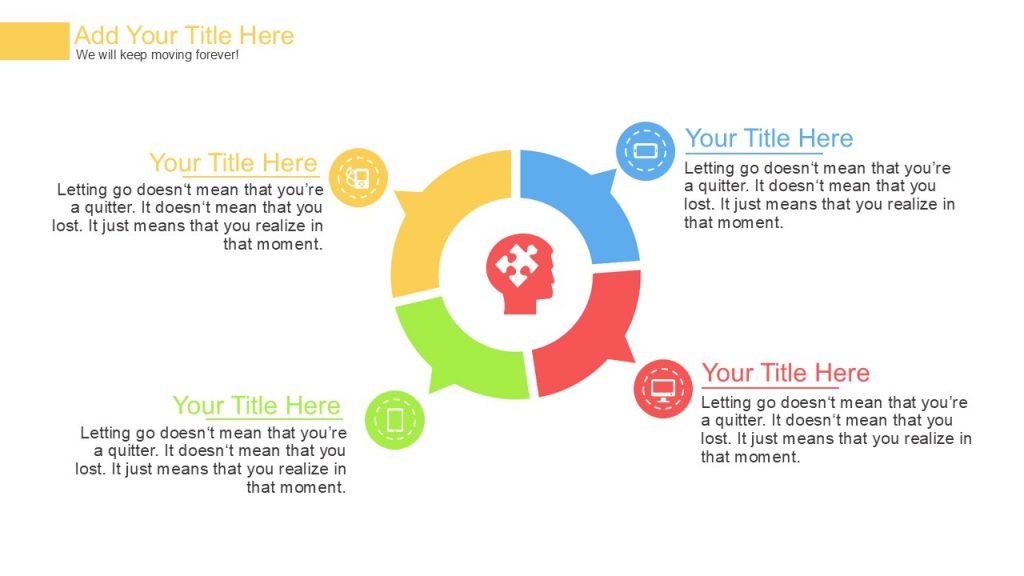 Add Your Title Here
We will keep moving forever!

Your Title Here
Letting go doesn‘t mean that you’re a quitter. It doesn‘t mean that you lost. It just means that you realize in that moment.

Your Title Here
Letting go doesn‘t mean that you’re a quitter. It doesn‘t mean that you lost. It just means that you realize in that moment.

Your Title Here
Letting go doesn‘t mean that you’re a quitter. It doesn‘t mean that you lost. It just means that you realize in that moment.

Your Title Here
Letting go doesn‘t mean that you’re a quitter. It doesn‘t mean that you lost. It just means that you realize in that moment.